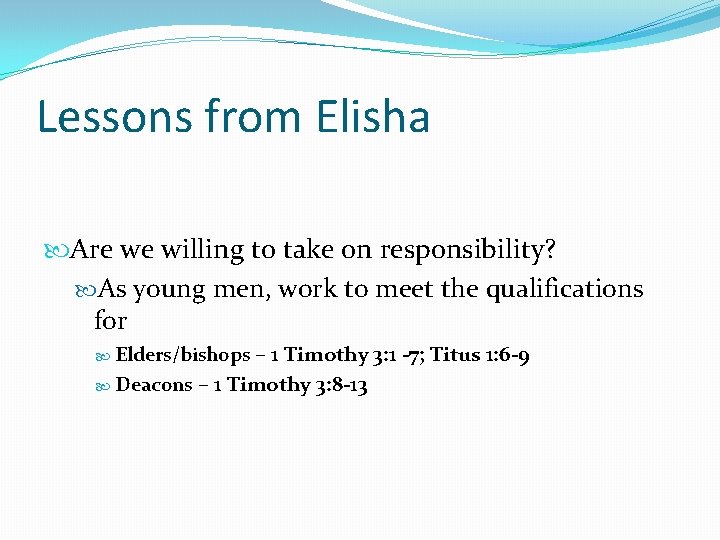 Lessons from Elisha

Are we willing to take on responsibility?

As young men, work to meet the qualifications for

Elders/bishops – 1 Timothy 3:1 -7; Titus 1:6-9

Deacons – 1 Timothy 3:8-13